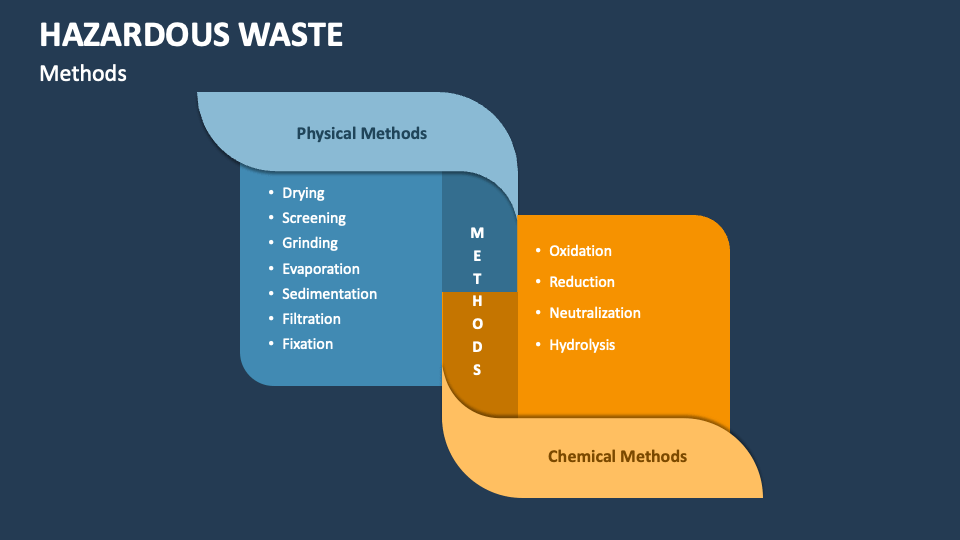 HAZARDOUS WASTE
Methods

Physical Methods

• Drying
• Screening
• Grinding
• Evaporation
• Sedimentation
• Filtration
• Fixation

M
E
T
H
O
D
S

• Oxidation
• Reduction
• Neutralization
• Hydrolysis

Chemical Methods